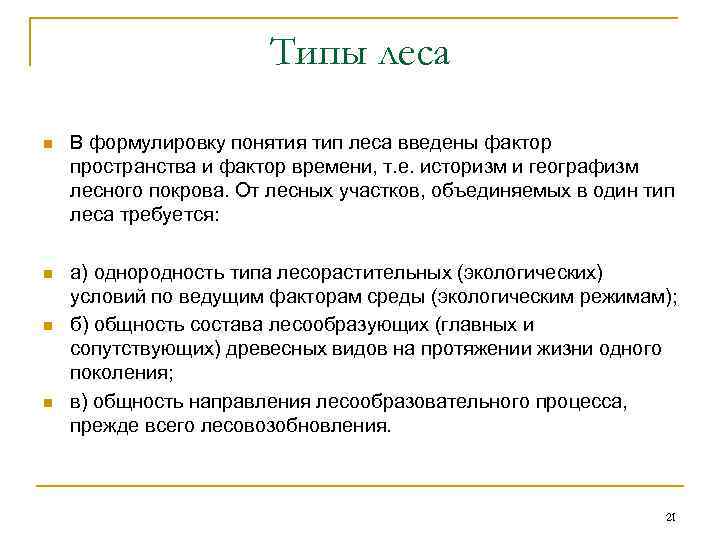 Типы леса

В формулировку понятия тип леса введены фактор пространства и фактор времени, т.е. историзм и географизм лесного покрова. От лесных участков, объединяемых в один тип леса требуется:

а) однородность типа лесорастительных (экологических) условий по ведущим факторам среды (экологическим режимам);

б) общность состава лесообразующих (главных и сопутствующих) древесных видов на протяжении жизни одного поколения;

в) общность направления лесообразовательного процесса, прежде всего лесовозобновления.

21